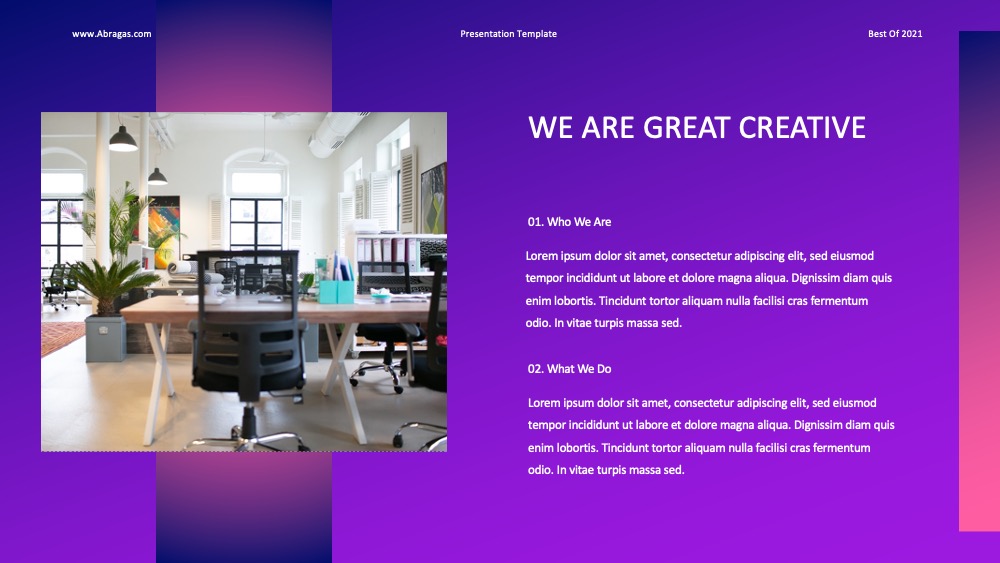 www.Abragas.com

Presentation Template

Best Of 2021

WE ARE GREAT CREATIVE

01. Who We Are

Lorem ipsum dolor sit amet, consectetur adipiscing elit, sed eiusmod tempor incididunt ut labore et dolore magna aliqua. Dignissim diam quis enim lobortis. Tincidunt tortor aliquam nulla facilisi cras fermentum odio. In vitae turpis massa sed.

02. What We Do

Lorem ipsum dolor sit amet, consectetur adipiscing elit, sed eiusmod tempor incididunt ut labore et dolore magna aliqua. Dignissim diam quis enim lobortis. Tincidunt tortor aliquam nulla facilisi cras fermentum odio. In vitae turpis massa sed.